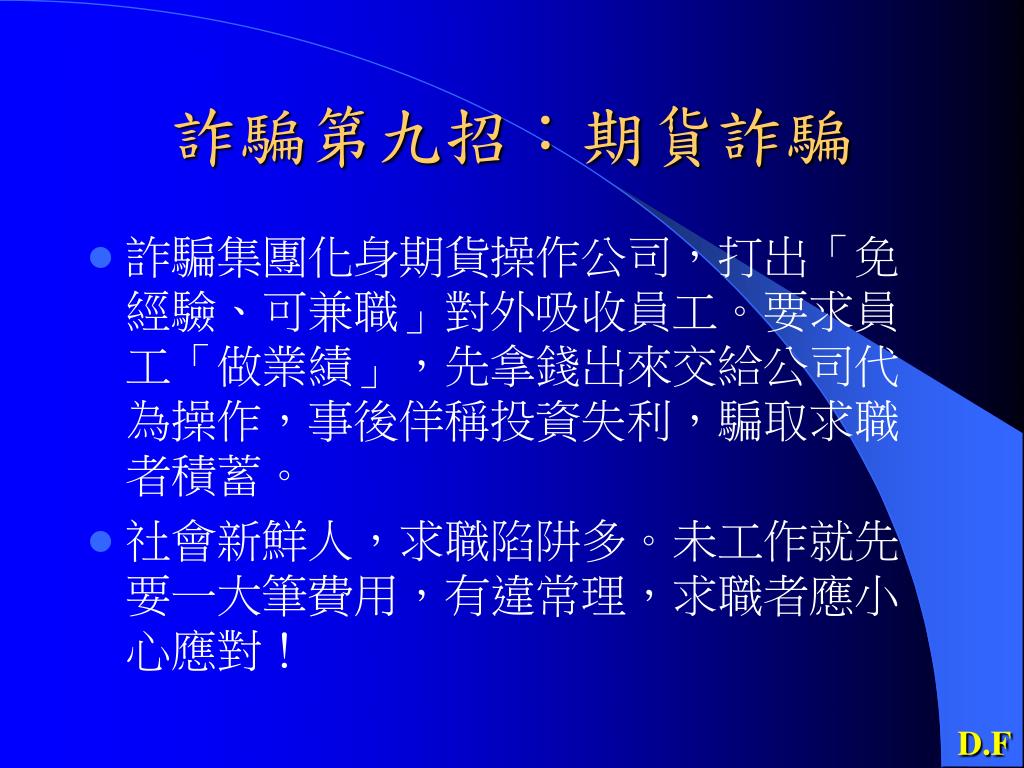 詐騙第九招：期貨詐騙

詐騙集團化身期貨操作公司，打出「免經驗、可兼職」對外吸收員工。要求員工「做業績」，先拿錢出來交給公司代為操作，事後佯稱投資失利，騙取求職者積蓄。

社會新鮮人，求職陷阱多。未工作就先要一大筆費用，有違常理，求職者應小心應對！

D.F